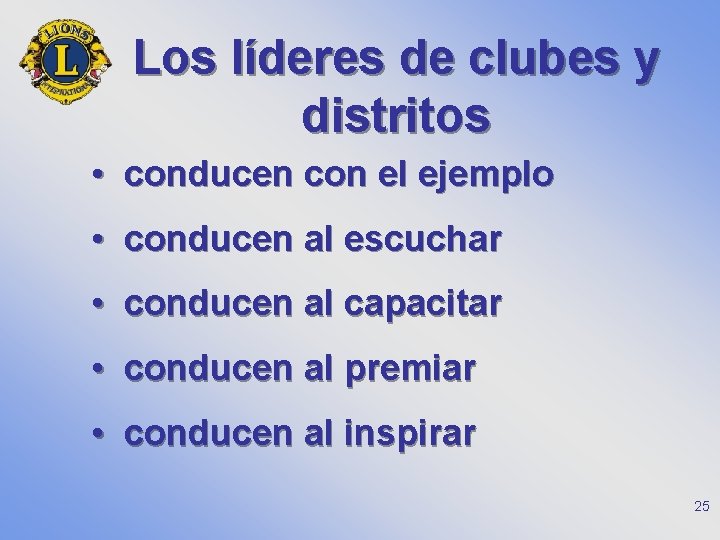 LIONS L INTERNATIONAL

Los líderes de clubes y distritos

• conducen con el ejemplo
• conducen al escuchar
• conducen al capacitar
• conducen al premiar
• conducen al inspirar

25